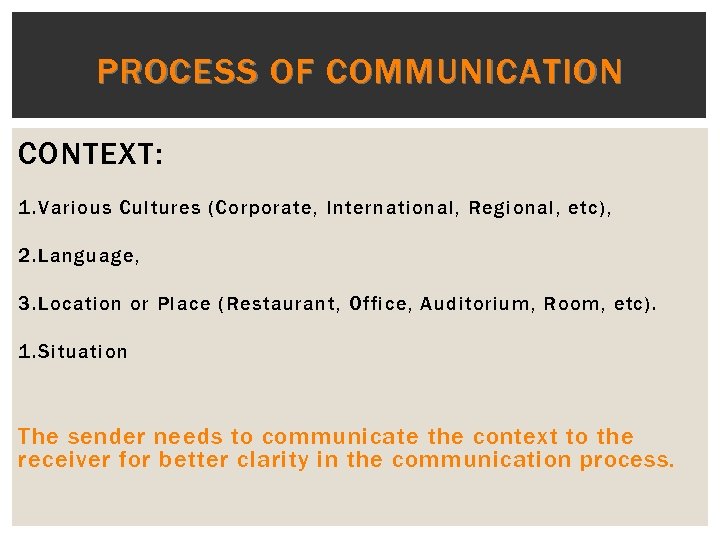 PROCESS OF COMMUNICATION

CONTEXT:

1.Various Cultures (Corporate, International, Regional, etc),

2.Language,

3.Location or Place (Restaurant, Office, Auditorium, Room, etc).

1.Situation

The sender needs to communicate the context to the receiver for better clarity in the communication process.